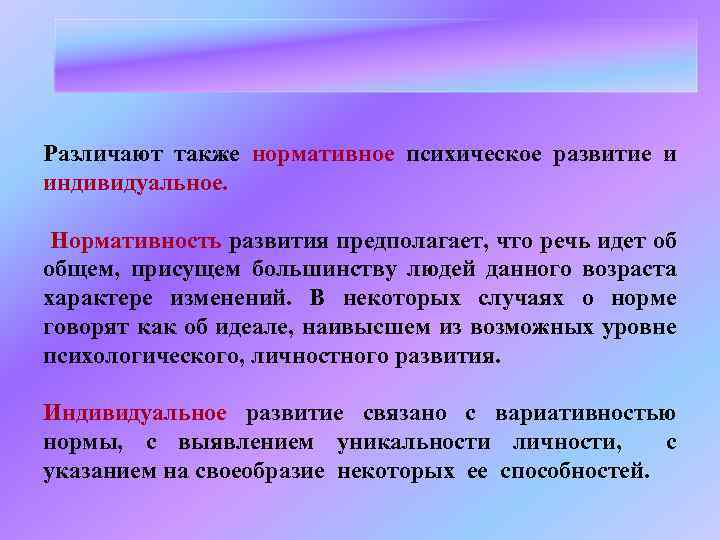 Различают также нормативное психическое развитие и индивидуальное.

Нормативность развития предполагает, что речь идет об общем, присущем большинству людей данного возраста характере изменений. В некоторых случаях о норме говорят как об идеале, наивысшем из возможных уровне психологического, личностного развития.

Индивидуальное развитие связано с вариативностью нормы, с выявлением уникальности личности, с указанием на своеобразие некоторых ее способностей.